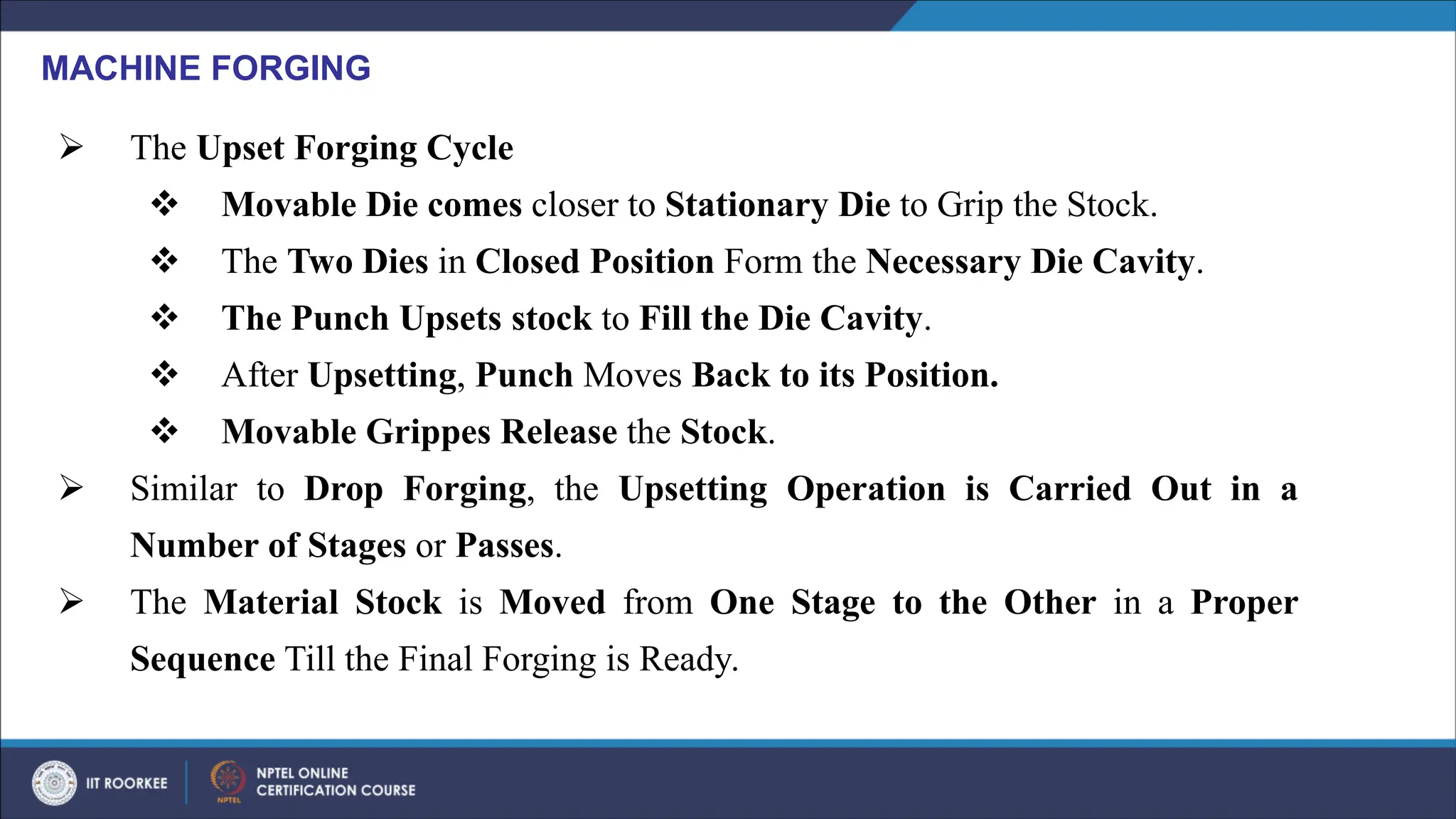 MACHINE FORGING

➢ The Upset Forging Cycle

❖ Movable Die comes closer to Stationary Die to Grip the Stock.

❖ The Two Dies in Closed Position Form the Necessary Die Cavity.

❖ The Punch Upsets stock to Fill the Die Cavity.

❖ After Upsetting, Punch Moves Back to its Position.

❖ Movable Grippes Release the Stock.

➢ Similar to Drop Forging, the Upsetting Operation is Carried Out in a Number of Stages or Passes.

➢ The Material Stock is Moved from One Stage to the Other in a Proper Sequence Till the Final Forging is Ready.

IIT ROORKEE

NPTEL

NPTEL ONLINE CERTIFICATION COURSE